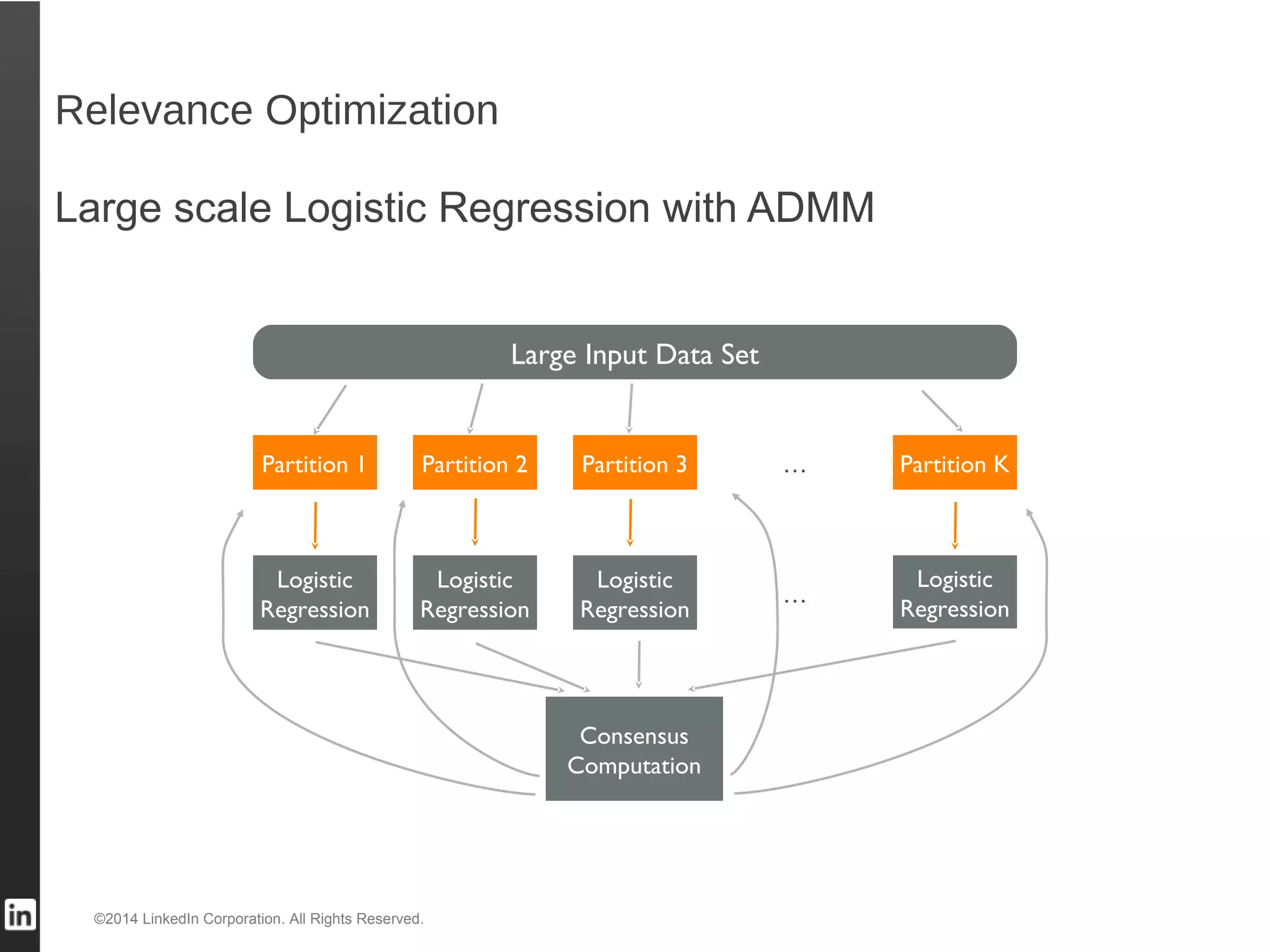 Relevance Optimization

Large scale Logistic Regression with ADMM

Large Input Data Set

Partition 1

Partition 2

Partition 3

…

Partition K

Logistic Regression

Logistic Regression

Logistic Regression

…

Logistic Regression

Consensus Computation

in

©2014 LinkedIn Corporation. All Rights Reserved.